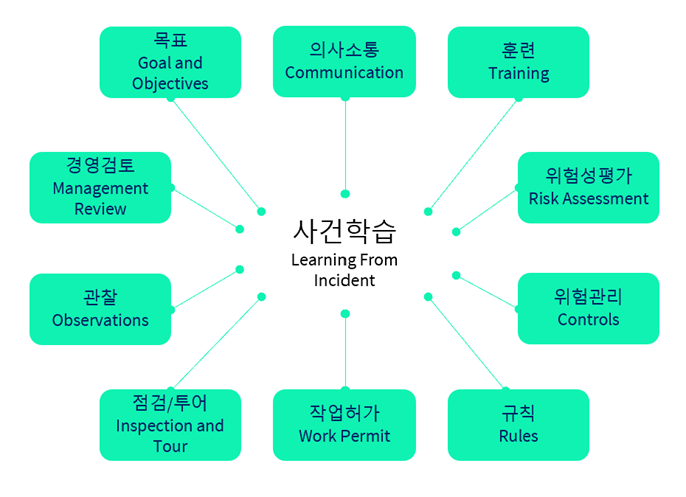 목표
Goal and Objectives

의사소통
Communication

훈련
Training

경영검토
Management Review

위험성평가
Risk Assessment

사건학습
Learning From Incident

관찰
Observations

위험관리
Controls

점검/투어
Inspection and Tour

작업허가
Work Permit

규칙
Rules